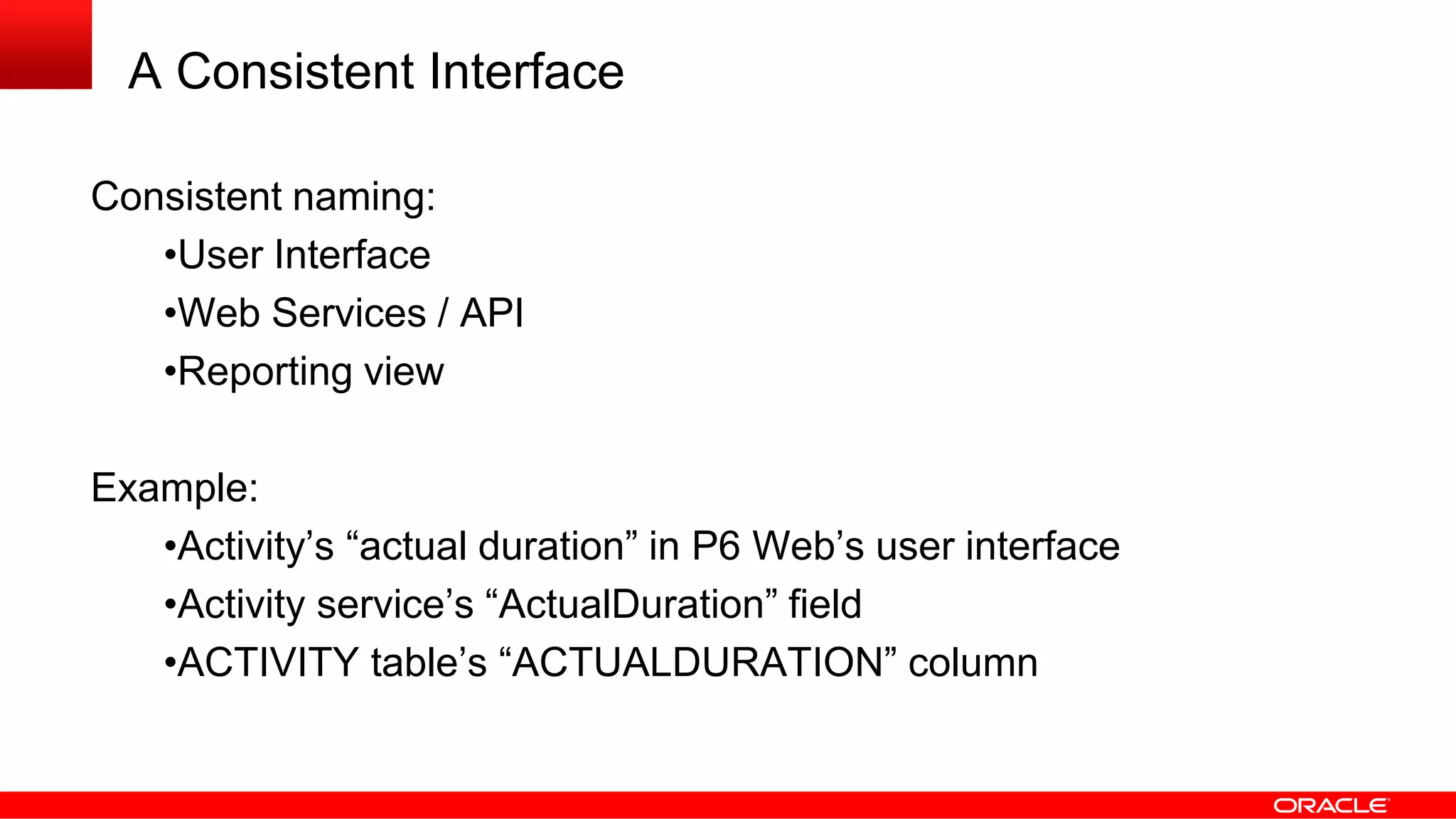 A Consistent Interface

Consistent naming:
•User Interface
•Web Services / API
•Reporting view

Example:
•Activity’s “actual duration” in P6 Web’s user interface
•Activity service’s “ActualDuration” field
•ACTIVITY table’s “ACTUALDURATION” column

ORACLE